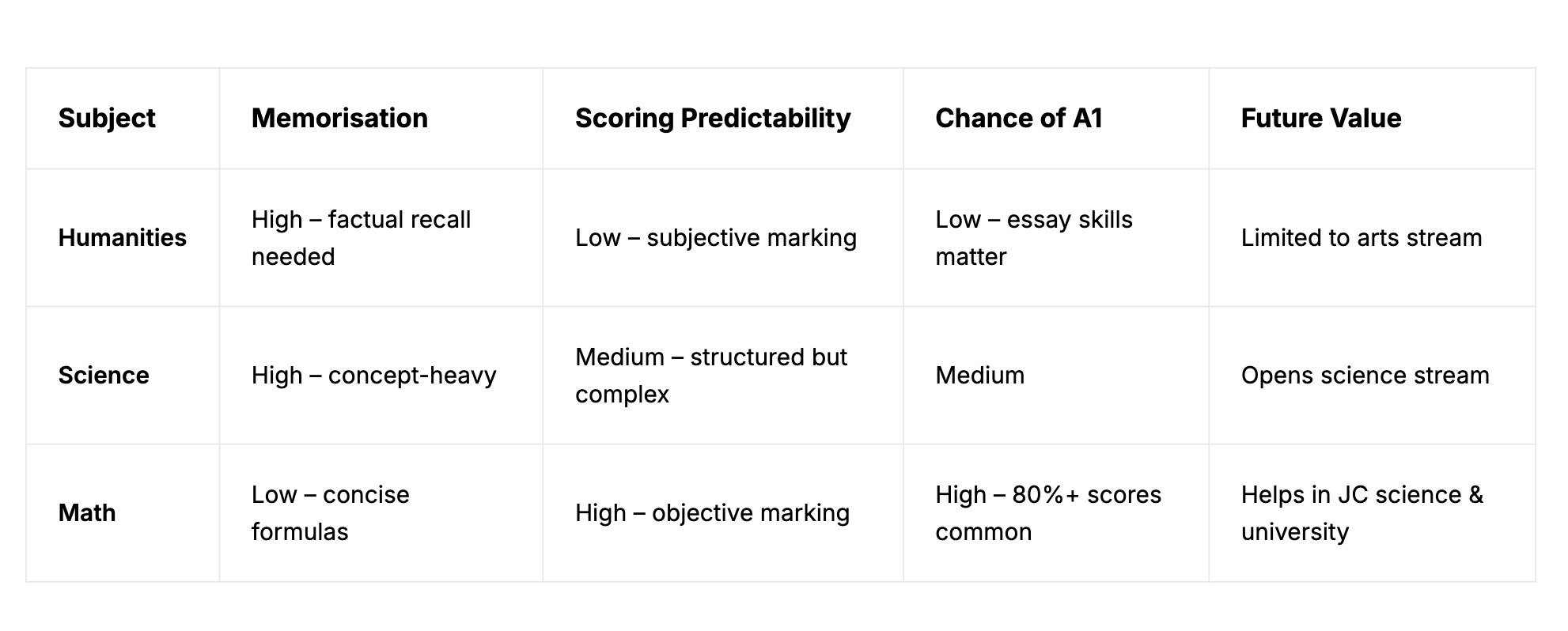 | Subject | Memorisation | Scoring Predictability | Chance of A1 | Future Value |
|---|---|---|---|---|
| Humanities | High – factual recall needed | Low – subjective marking | Low – essay skills matter | Limited to arts stream |
| Science | High – concept-heavy | Medium – structured but complex | Medium | Opens science stream |
| Math | Low – concise formulas | High – objective marking | High – 80%+ scores common | Helps in JC science & university |